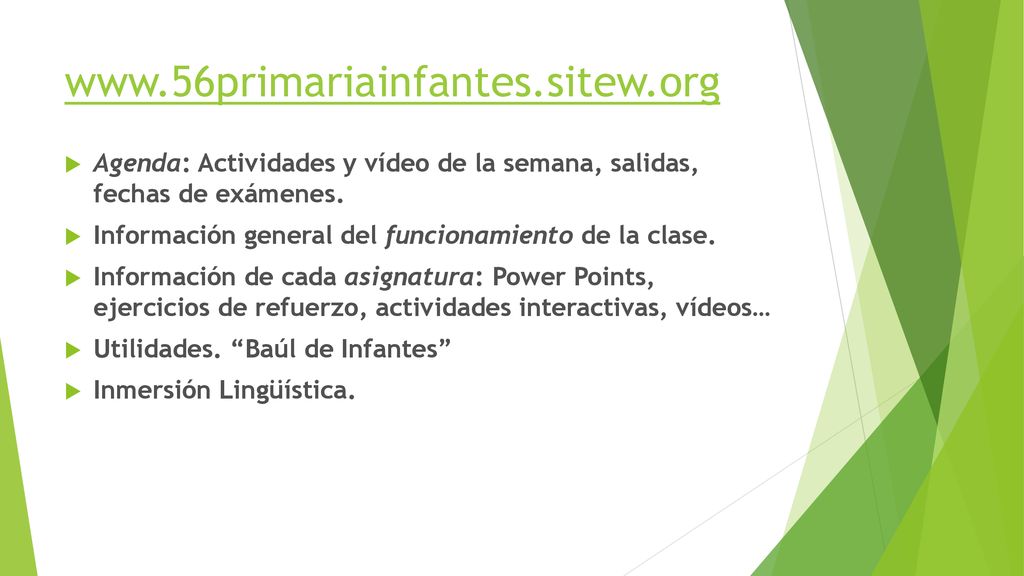 www.56primariainfantes.sitew.org

Agenda: Actividades y vídeo de la semana, salidas, fechas de exámenes.

Información general del funcionamiento de la clase.

Información de cada asignatura: Power Points, ejercicios de refuerzo, actividades interactivas, vídeos…

Utilidades. “Baúl de Infantes”

Inmersión Lingüística.